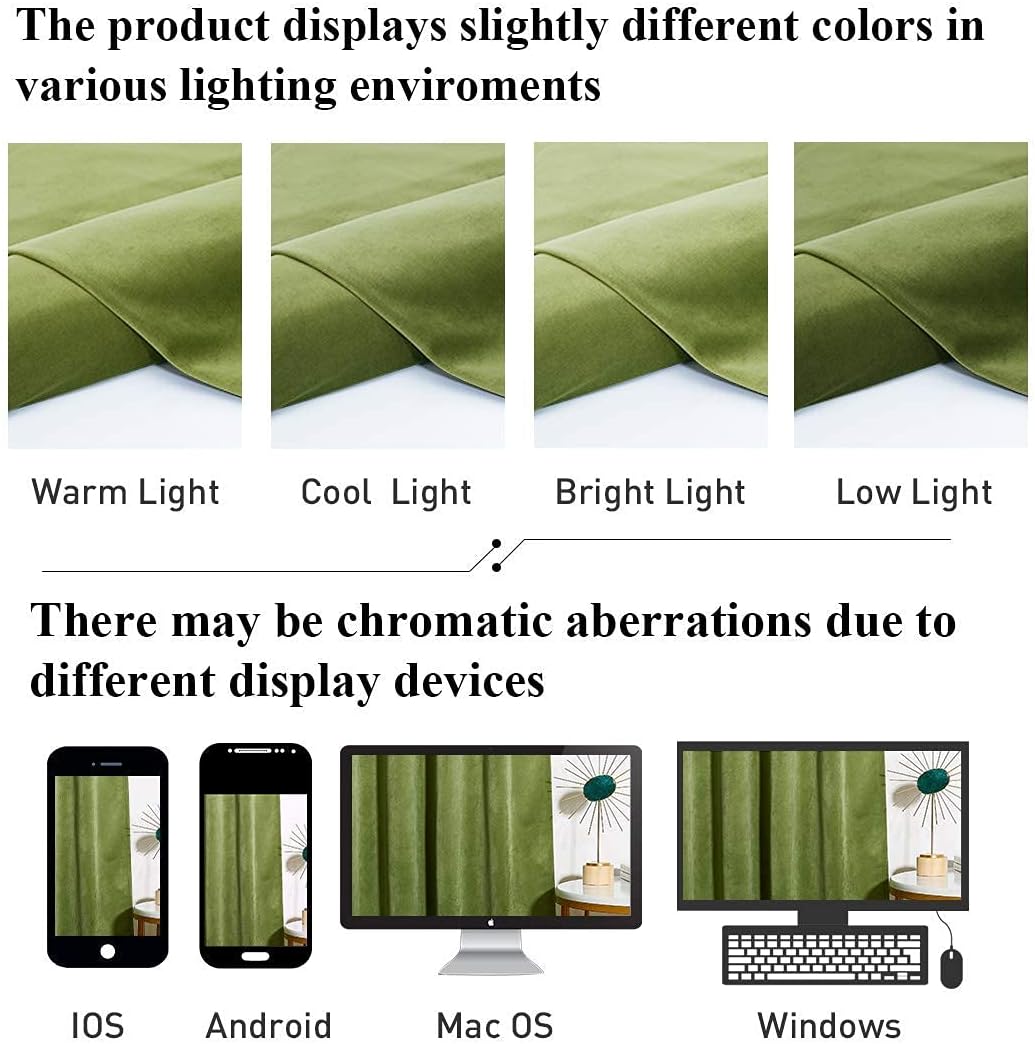 The product displays slightly different colors in various lighting enviroments

Warm Light

Cool Light

Bright Light

Low Light

There may be chromatic aberrations due to different display devices

IOS

Android

Mac OS

Windows